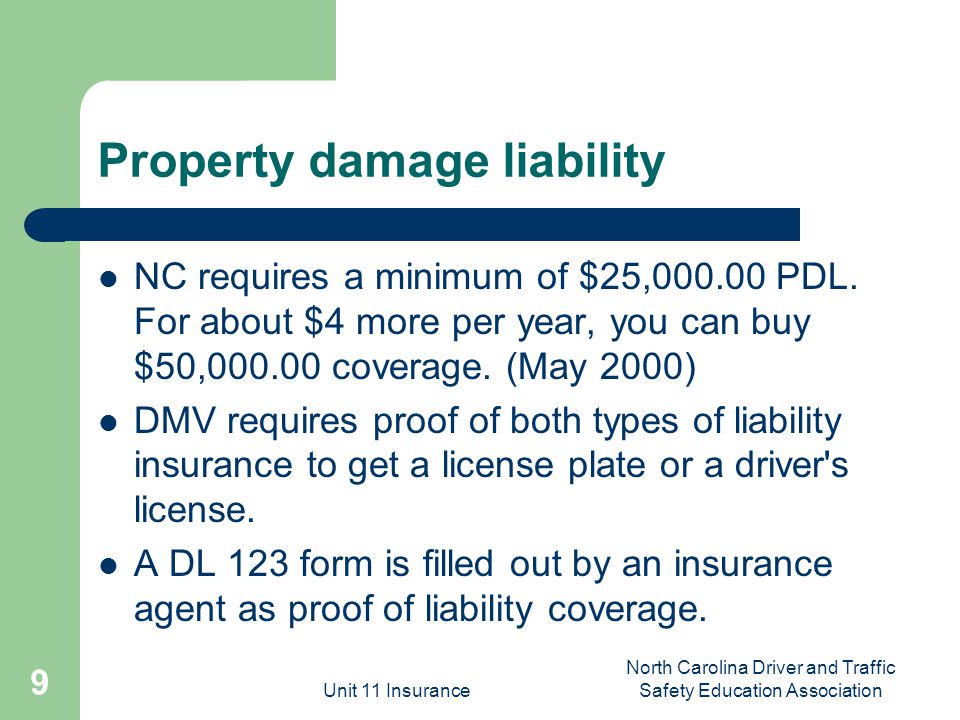 Property damage liability

- NC requires a minimum of \$25,000.00 PDL. For about \$4 more per year, you can buy \$50,000.00 coverage. (May 2000)
- DMV requires proof of both types of liability insurance to get a license plate or a driver's license.
- A DL 123 form is filled out by an insurance agent as proof of liability coverage.

9

Unit 11 Insurance

North Carolina Driver and Traffic Safety Education Association